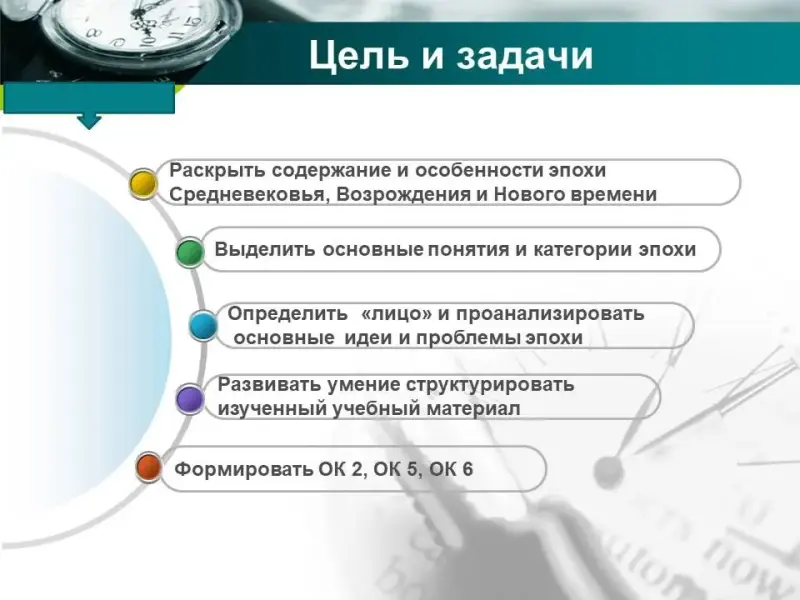 Цель и задачи

Раскрыть содержание и особенности эпохи Средневековья, Возрождения и Нового времени

Выделить основные понятия и категории эпохи

Определить «лицо» и проанализировать основные идеи и проблемы эпохи

Развивать умение структурировать изученный учебный материал

Формировать ОК 2, ОК 5, ОК 6